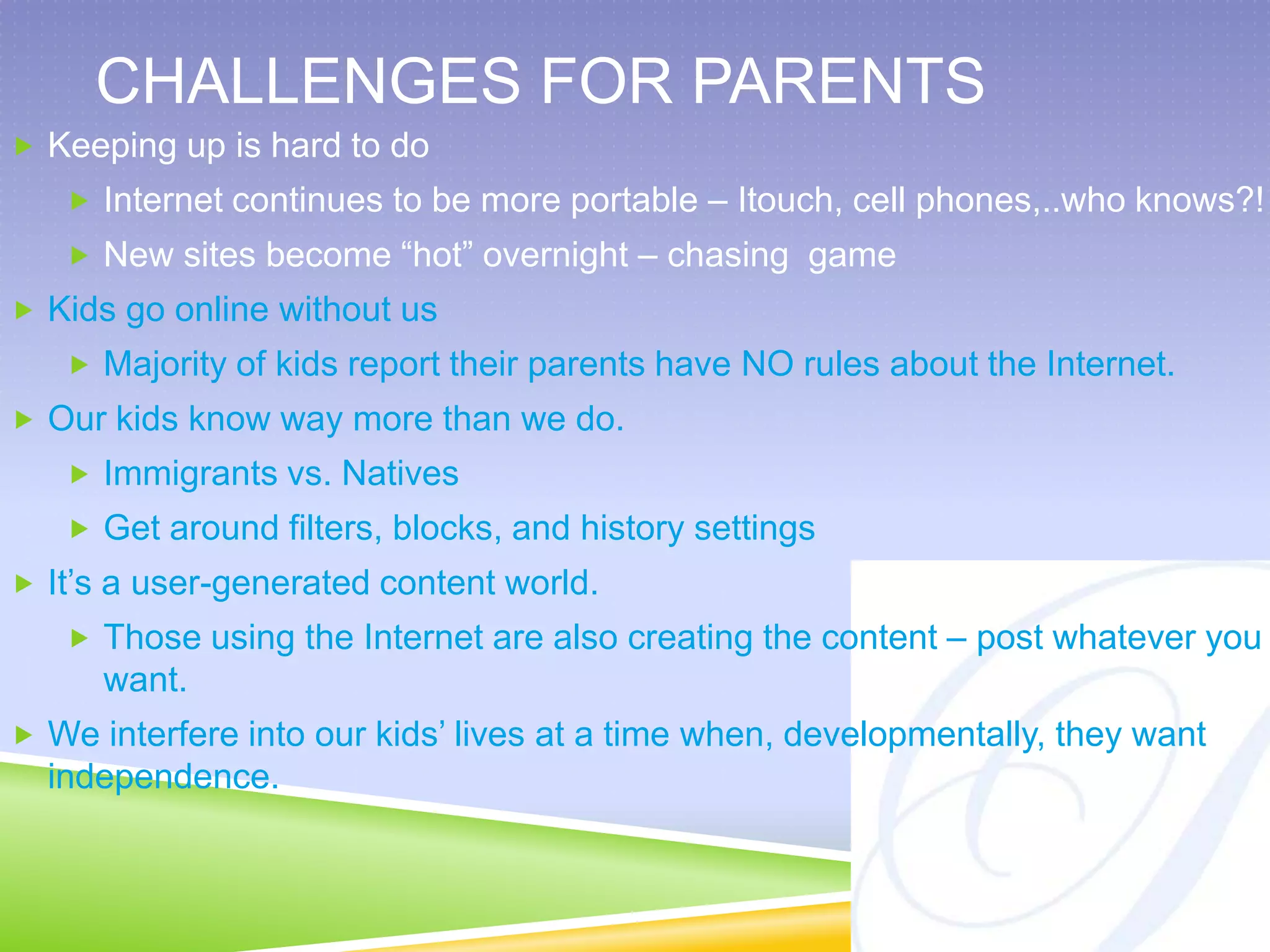 CHALLENGES FOR PARENTS

Keeping up is hard to do

Internet continues to be more portable – Itouch, cell phones,..who knows?!

New sites become “hot” overnight – chasing game

Kids go online without us

Majority of kids report their parents have NO rules about the Internet.

Our kids know way more than we do.

Immigrants vs. Natives

Get around filters, blocks, and history settings

It’s a user-generated content world.

Those using the Internet are also creating the content – post whatever you want.

We interfere into our kids’ lives at a time when, developmentally, they want independence.